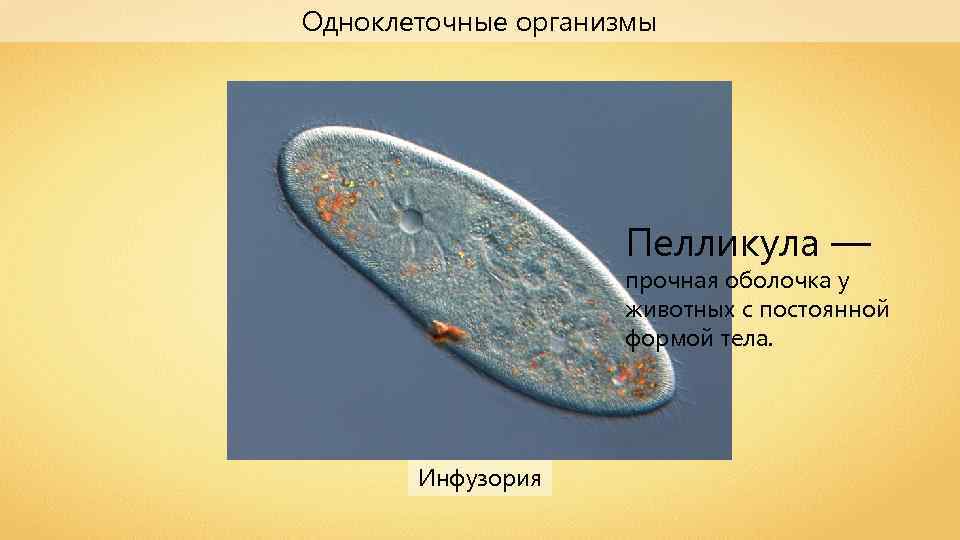 Одноклеточные организмы

Пелликула —

прочная оболочка у животных с постоянной формой тела.

Инфузория